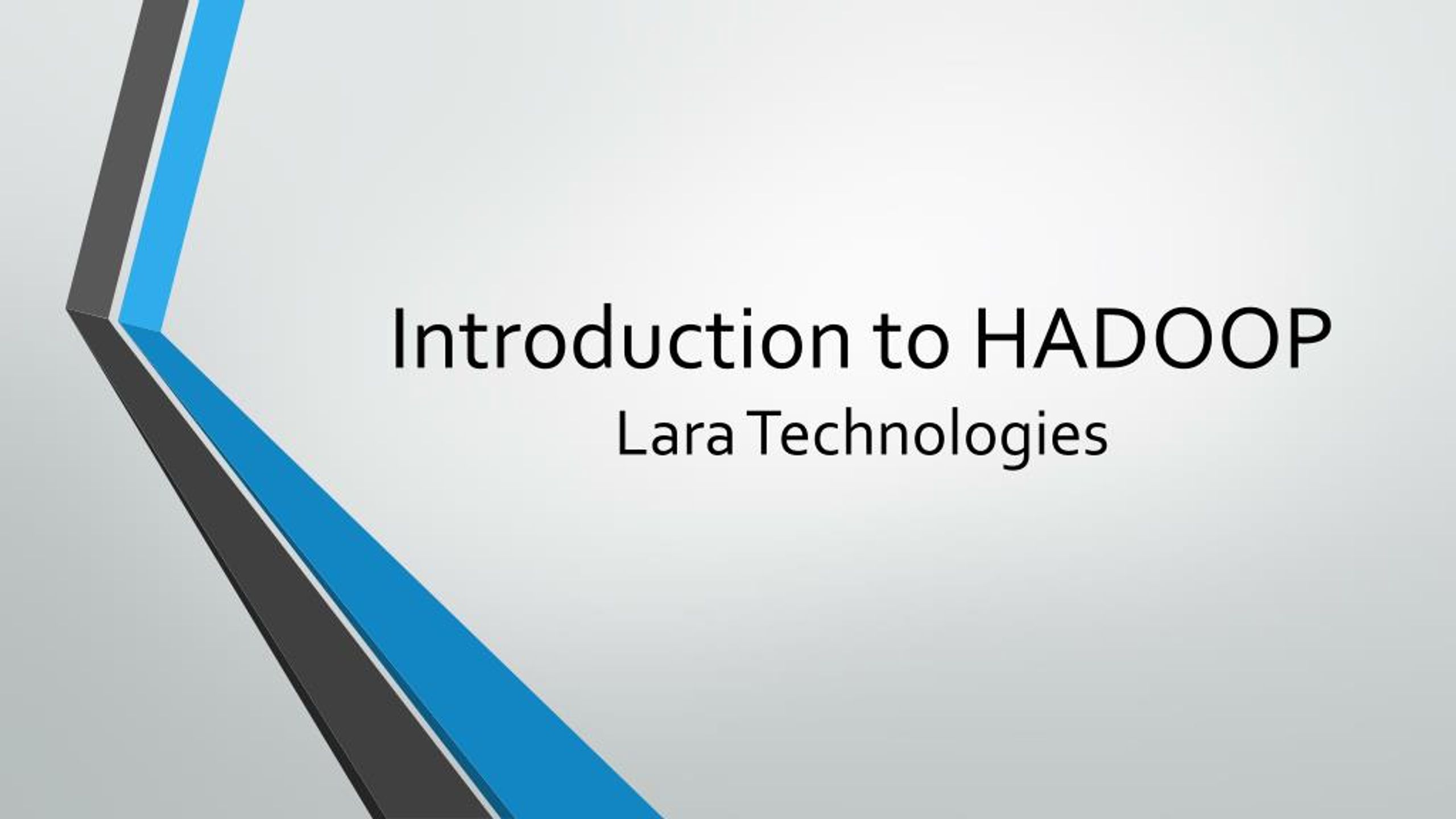 Introduction to HADOOP

Lara Technologies